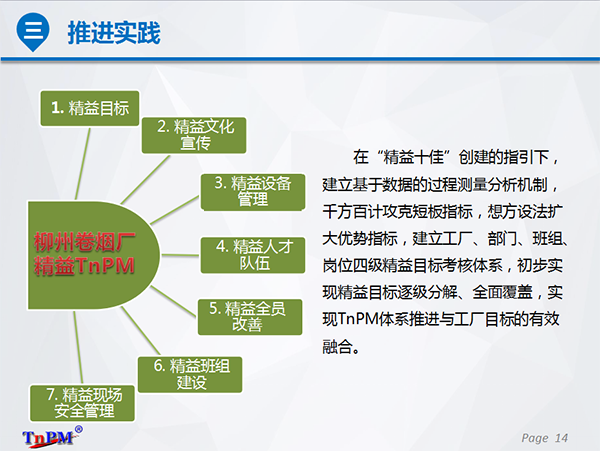 三 推进实践

1. 精益目标

2. 精益文化宣传

3. 精益设备管理

4. 精益人才队伍

5. 精益全员改善

6. 精益班组建设

7. 精益现场安全管理

柳州卷烟厂精益TnPM

在“精益十佳”创建的指引下，建立基于数据的过程测量分析机制，千方百计攻克短板指标，想方设法扩大优势指标，建立工厂、部门、班组、岗位四级精益目标考核体系，初步实现精益目标逐级分解、全面覆盖，实现TnPM体系推进与工厂目标的有效融合。

TnPM®

Page 14